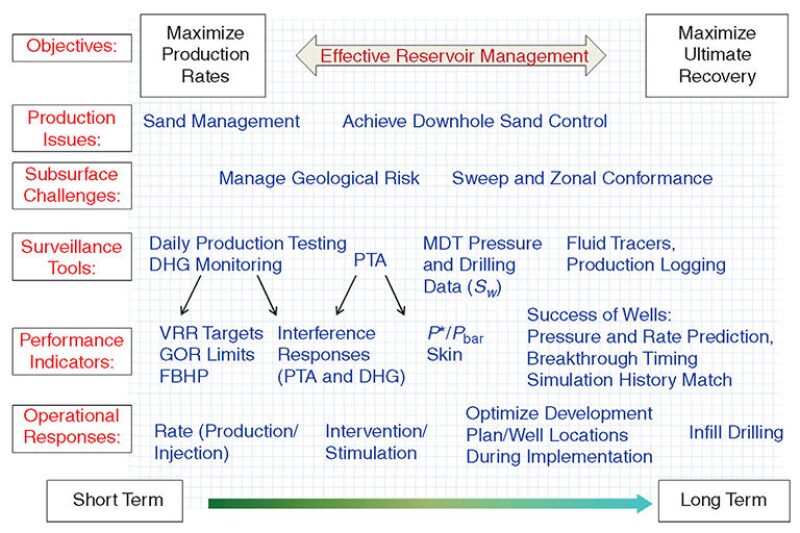 Objectives:

Maximize Production Rates

Effective Reservoir Management

Maximize Ultimate Recovery

Production Issues:

Sand Management

Achieve Downhole Sand Control

Subsurface Challenges:

Manage Geological Risk

Sweep and Zonal Conformance

Surveillance Tools:

Daily Production Testing
DHG Monitoring

PTA

MDT Pressure and Drilling Data ($S_w$)

Fluid Tracers, Production Logging

Performance Indicators:

VRR Targets
GOR Limits
FBHP

Interference Responses (PTA and DHG)

$P^*/P_{bar}$
Skin

Success of Wells:
Pressure and Rate Prediction,
Breakthrough Timing
Simulation History Match

Operational Responses:

Rate (Production/ Injection)

Intervention/ Stimulation

Optimize Development Plan/Well Locations During Implementation

Infill Drilling

Short Term

Long Term